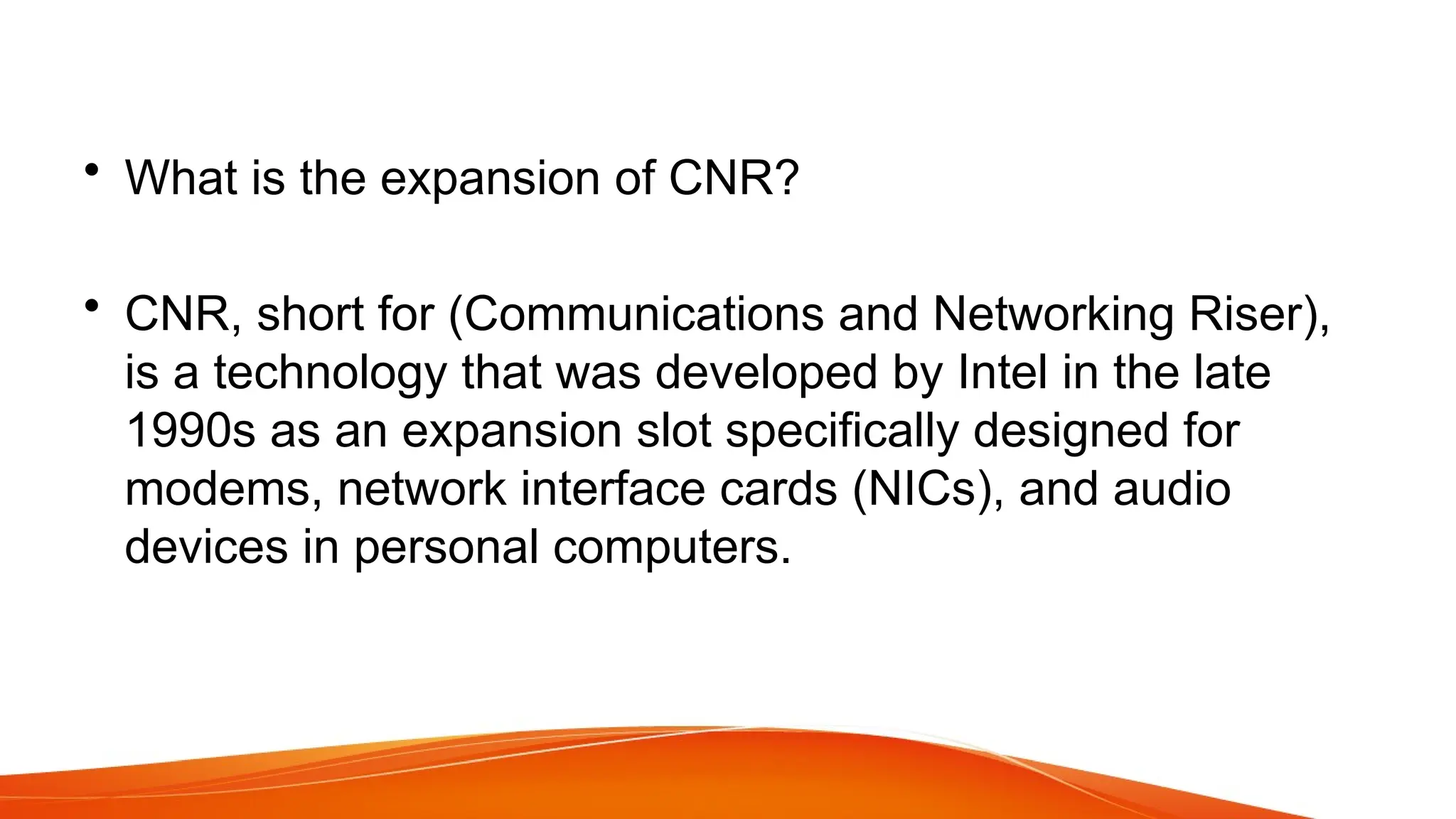 • What is the expansion of CNR?

• CNR, short for (Communications and Networking Riser), is a technology that was developed by Intel in the late 1990s as an expansion slot specifically designed for modems, network interface cards (NICs), and audio devices in personal computers.